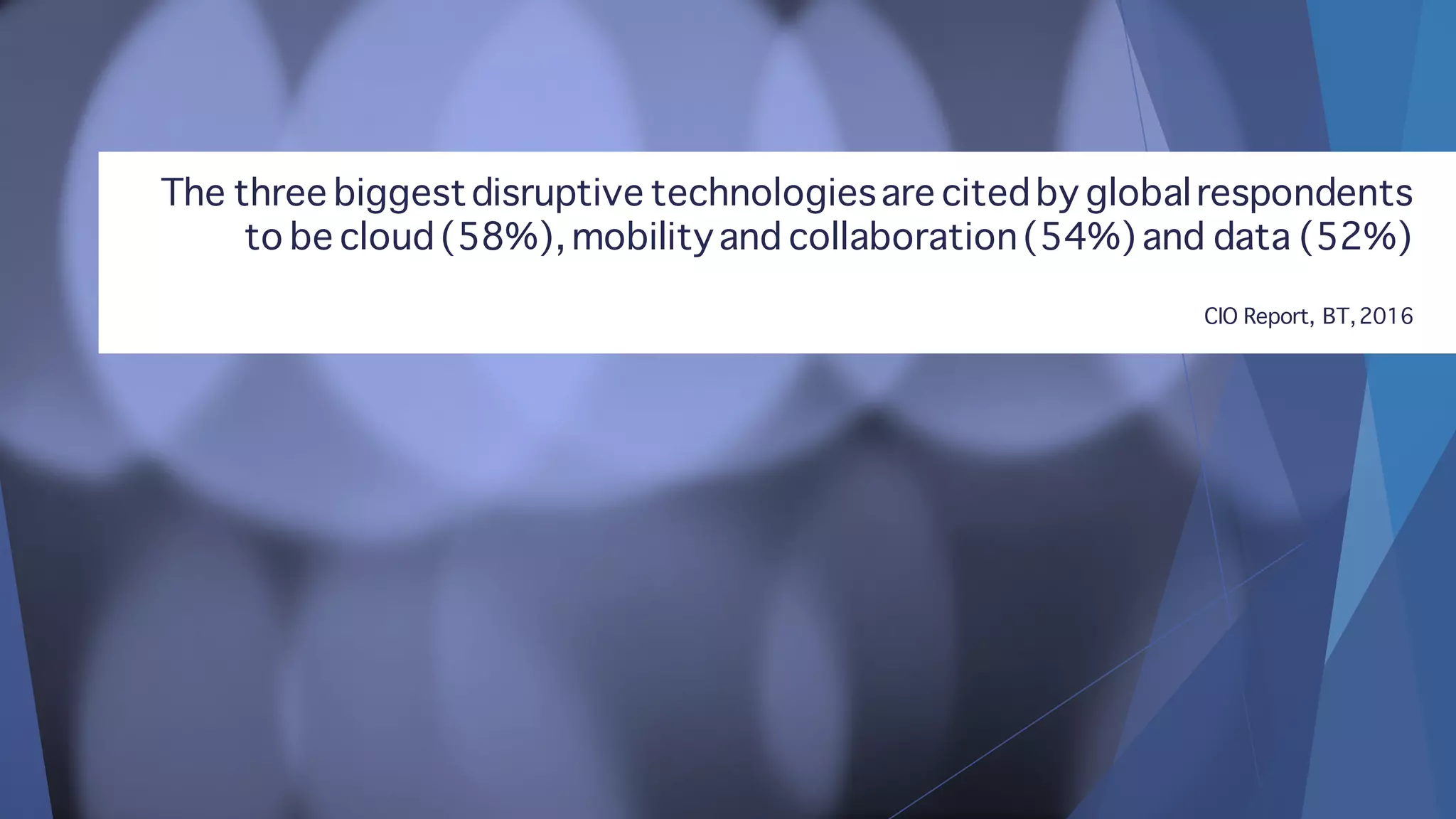 The three biggest disruptive technologies are cited by global respondents to be cloud (58%), mobility and collaboration (54%) and data (52%)

CIO Report, BT, 2016